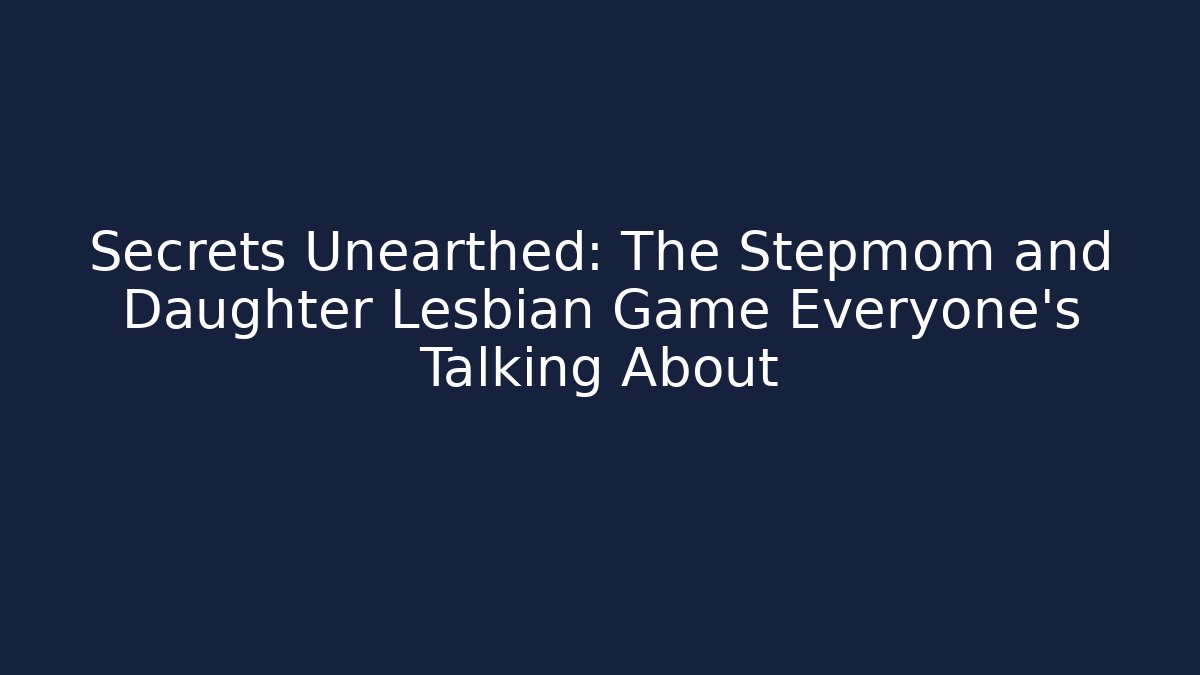 Secrets Unearthed: The Stepmom and Daughter Lesbian Game Everyone's Talking About